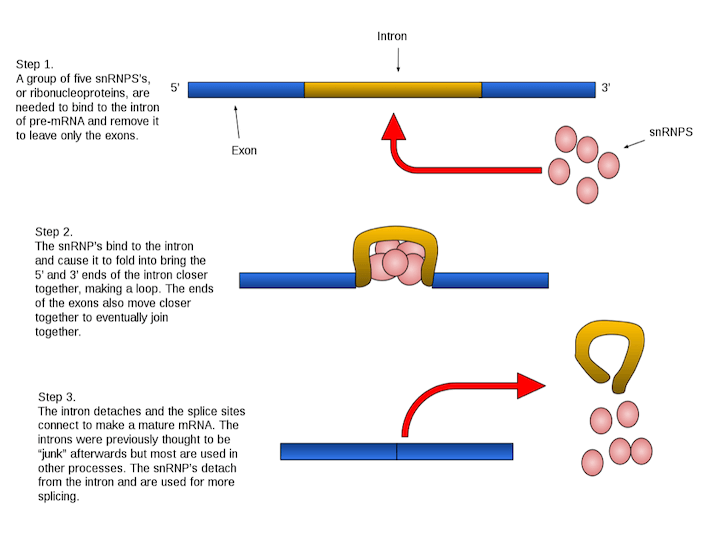 Step 1.
A group of five snRNPS's, or ribonucleoproteins, are needed to bind to the intron of pre-mRNA and remove it to leave only the exons.

Intron

5'

3'

Exon

snRNPS

Step 2.
The snRNP's bind to the intron and cause it to fold into bring the 5' and 3' ends of the intron closer together, making a loop. The ends of the exons also move closer together to eventually join together.

Step 3.
The intron detaches and the splice sites connect to make a mature mRNA. The introns were previously thought to be "junk" afterwards but most are used in other processes. The snRNP's detach from the intron and are used for more splicing.